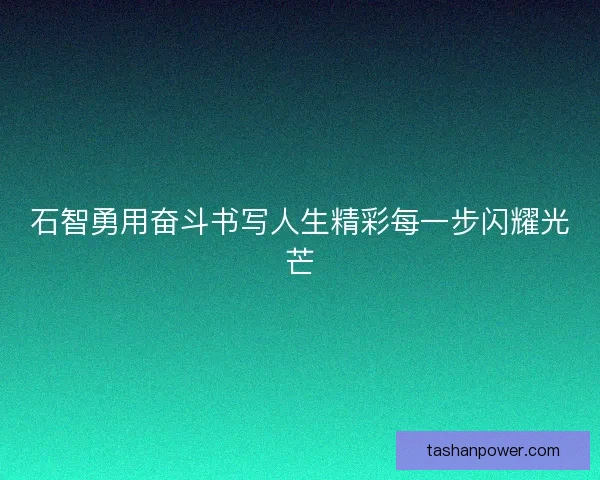 石智勇用奋斗书写人生精彩每一步闪耀光芒

tashanpower.com